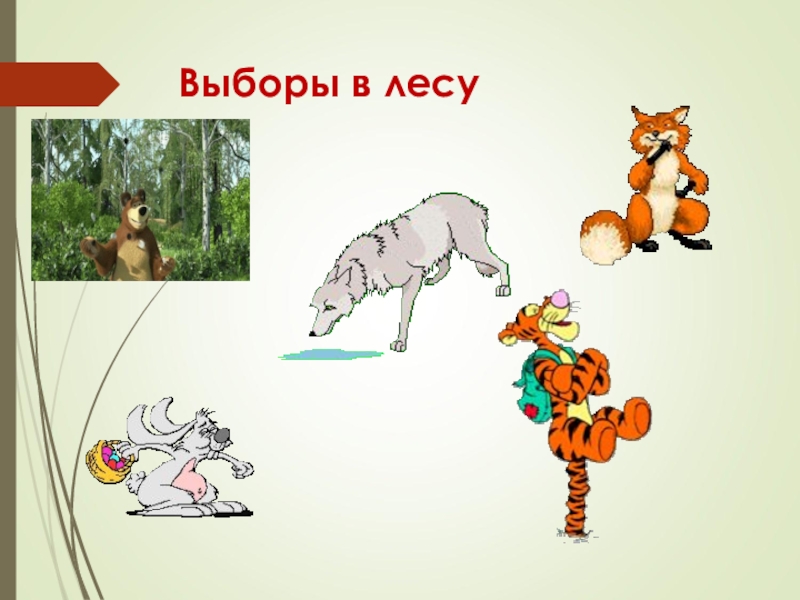 Выборы в лесу